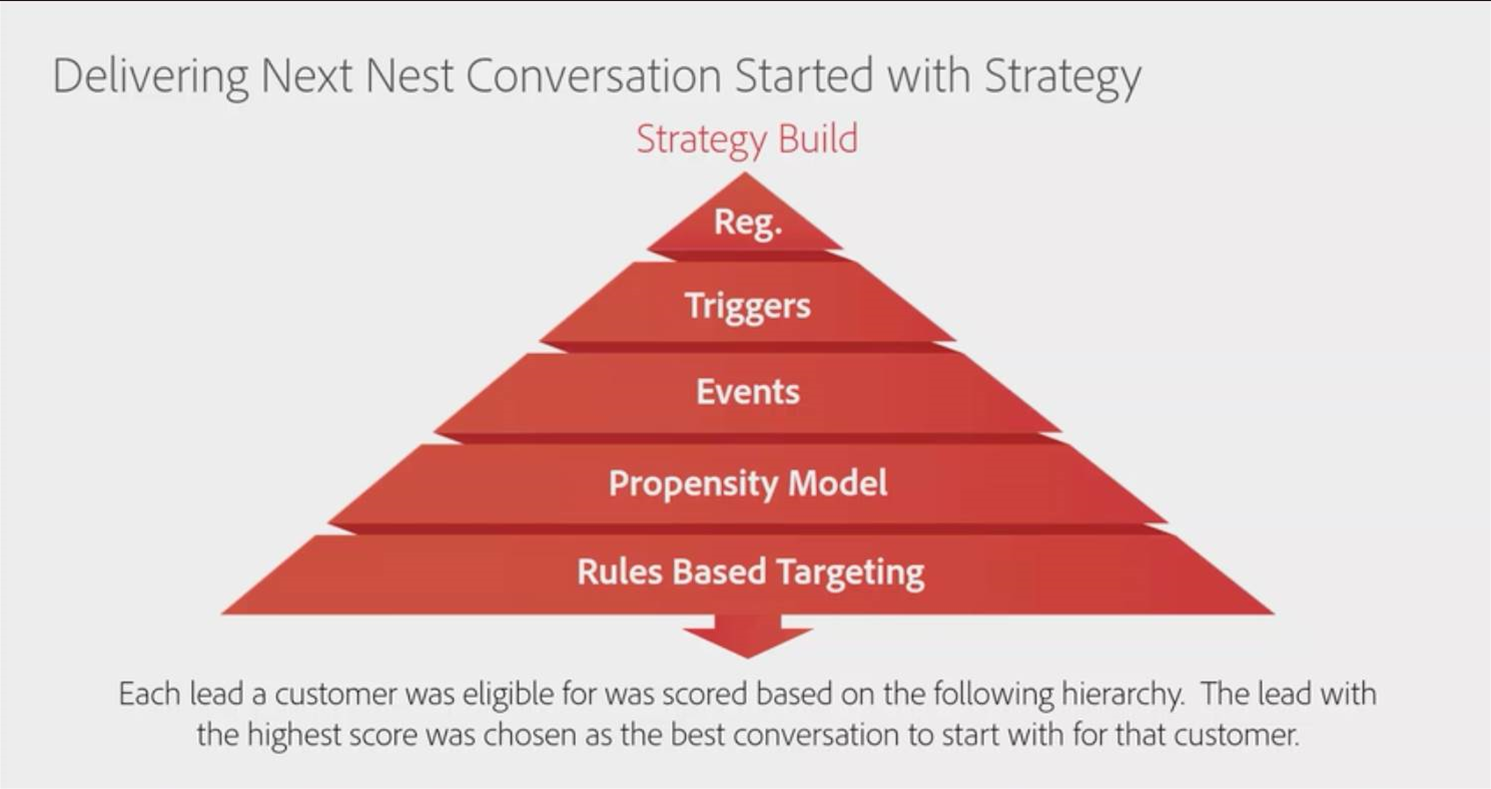 Delivering Next Nest Conversation Started with Strategy

Strategy Build

Reg.

Triggers

Events

Propensity Model

Rules Based Targeting

Each lead a customer was eligible for was scored based on the following hierarchy. The lead with the highest score was chosen as the best conversation to start with for that customer.